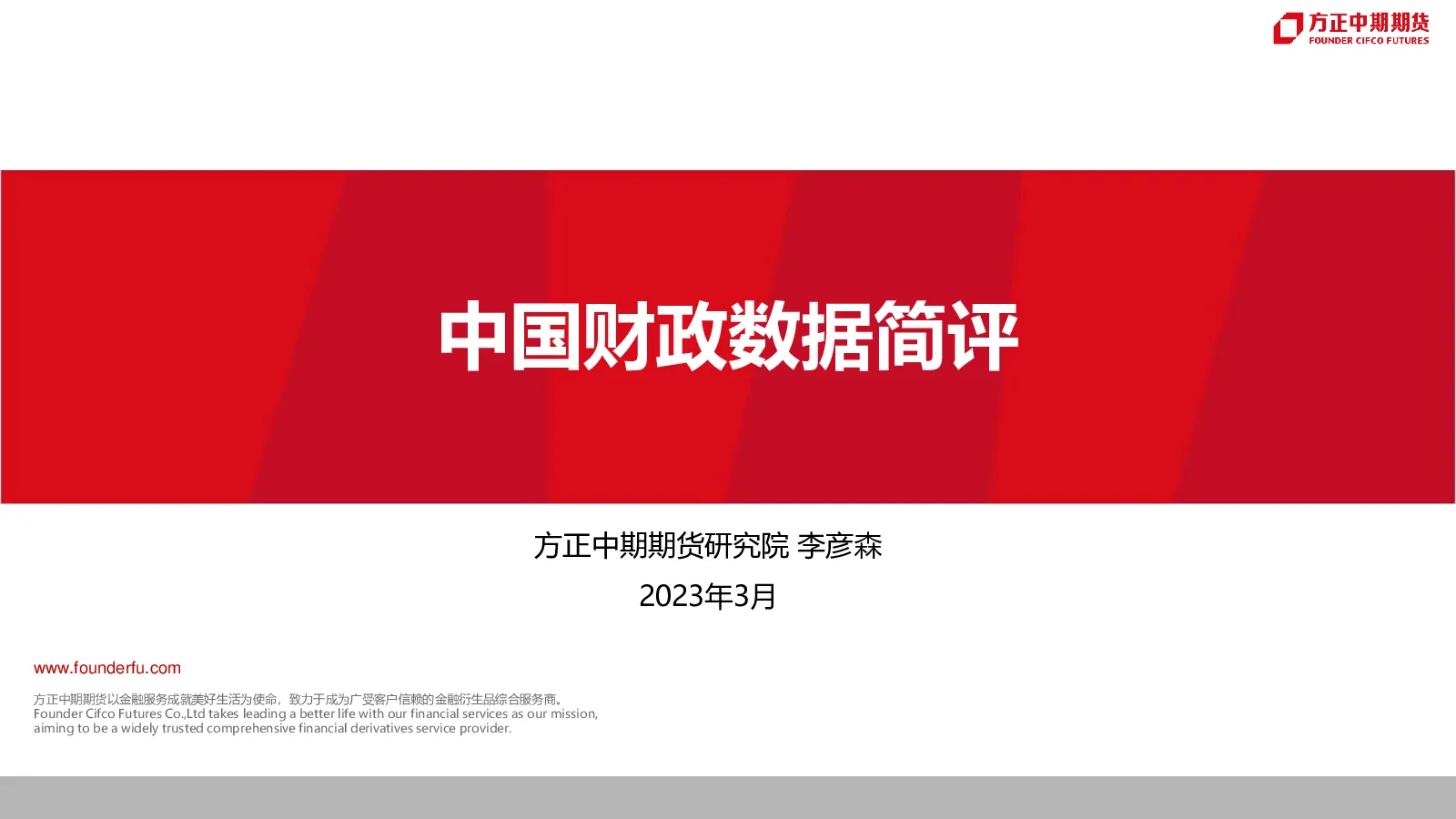 方正中期期货
FOUNDER CIFCO FUTURES

中国财政数据简评

方正中期期货研究院 李彦森

2023年3月

www.founderfu.com

方正中期期货以金融服务成就美好生活为使命，致力于成为广受客户信赖的金融衍生品综合服务商。
Founder Cifco Futures Co.,Ltd takes leading a better life with our financial services as our mission, aiming to be a widely trusted comprehensive financial derivatives service provider.